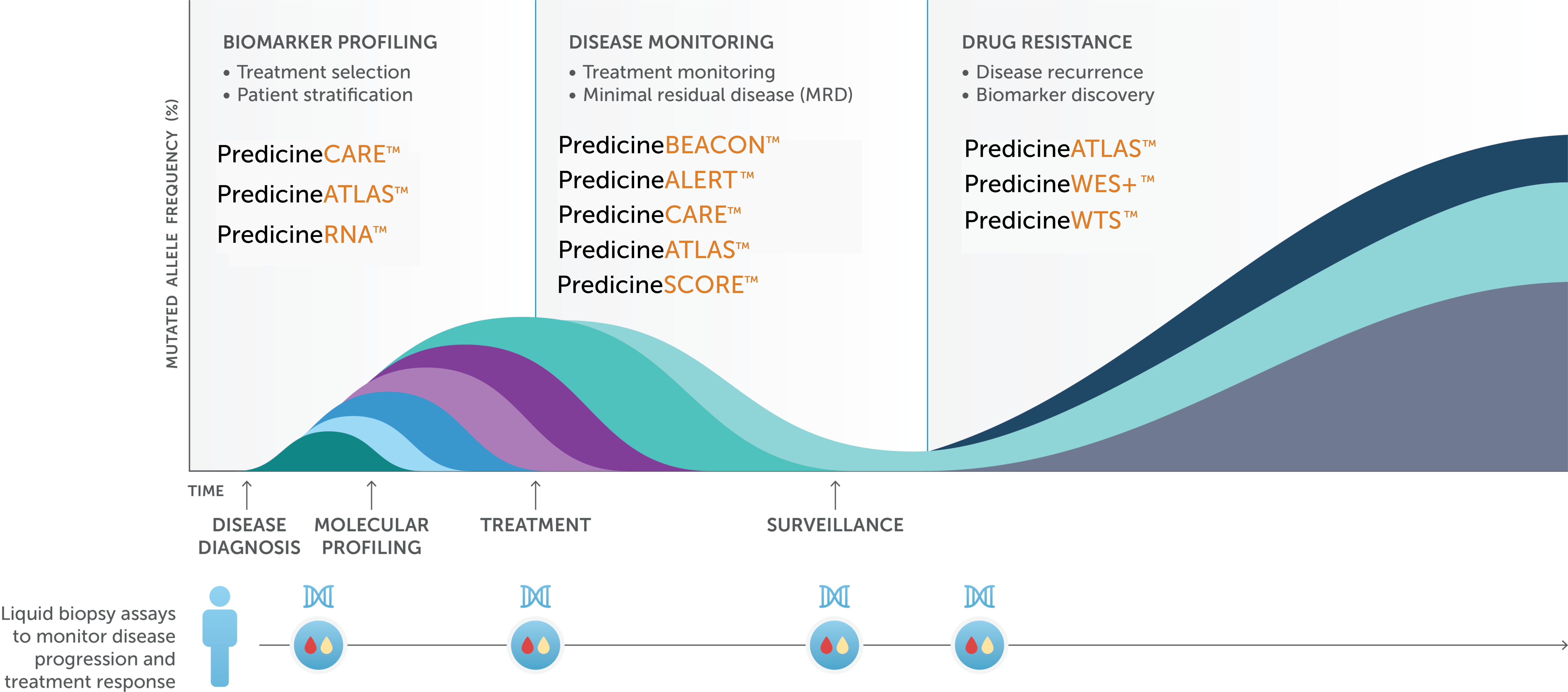 MUTATED ALLELE FREQUENCY (%)

BIOMARKER PROFILING
• Treatment selection
• Patient stratification

PredicineCARE™
PredicineATLAS™
PredicineRNA™

DISEASE MONITORING
• Treatment monitoring
• Minimal residual disease (MRD)

PredicineBEACON™
PredicineALERT™
PredicineCARE™
PredicineATLAS™
PredicineSCORE™

DRUG RESISTANCE
• Disease recurrence
• Biomarker discovery

PredicineATLAS™
PredicineWES+™
PredicineWTS™

TIME

DISEASE DIAGNOSIS

MOLECULAR PROFILING

TREATMENT

SURVEILLANCE

Liquid biopsy assays to monitor disease progression and treatment response